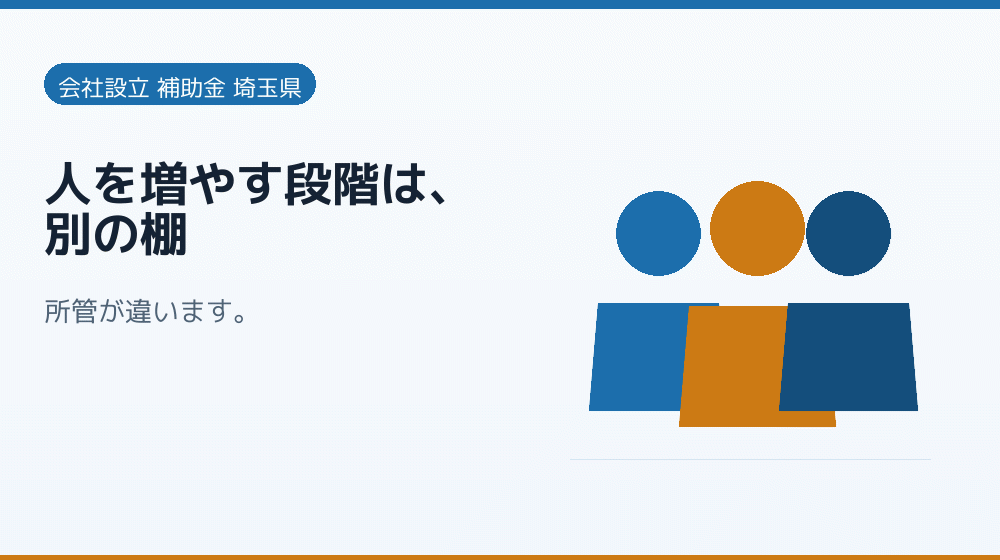 会社設立 補助金 埼玉県

人を増やす段階は、別の棚

所管が違います。